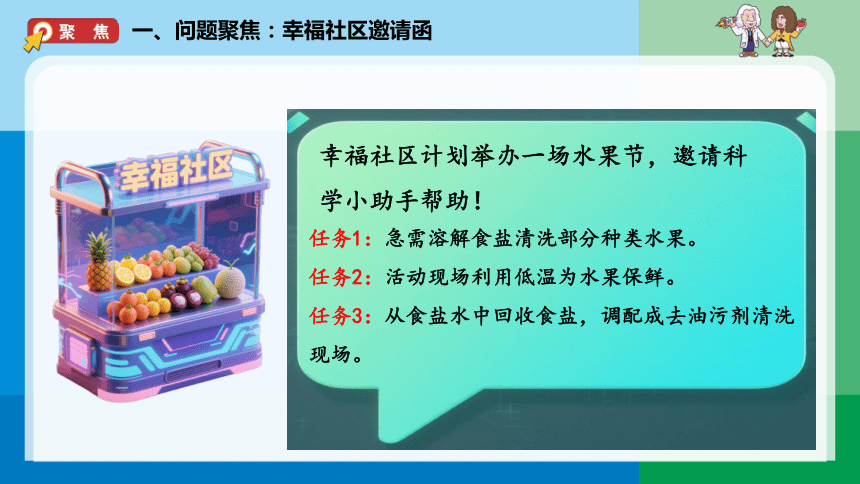 聚 焦

一、问题聚焦：幸福社区邀请函

幸福社区

幸福社区计划举办一场水果节，邀请科学小助手帮助！

任务1：急需溶解食盐清洗部分种类水果。

任务2：活动现场利用低温为水果保鲜。

任务3：从食盐水中回收食盐，调配成去油污剂清洗现场。